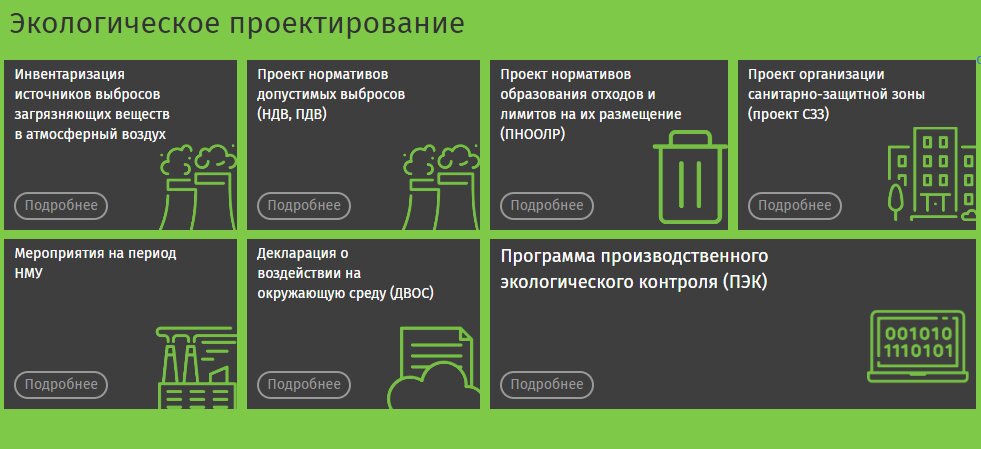 Экологическое проектирование

Инвентаризация источников выбросов загрязняющих веществ в атмосферный воздух

Подробнее

Проект нормативов допустимых выбросов (НДВ, ПДВ)

Подробнее

Проект нормативов образования отходов и лимитов на их размещение (ПНООЛР)

Подробнее

Проект организации санитарно-защитной зоны (проект СЗЗ)

Подробнее

Мероприятия на период НМУ

Подробнее

Декларация о воздействии на окружающую среду (ДВОС)

Подробнее

Программа производственного экологического контроля (ПЭК)

001010
1110101

Подробнее